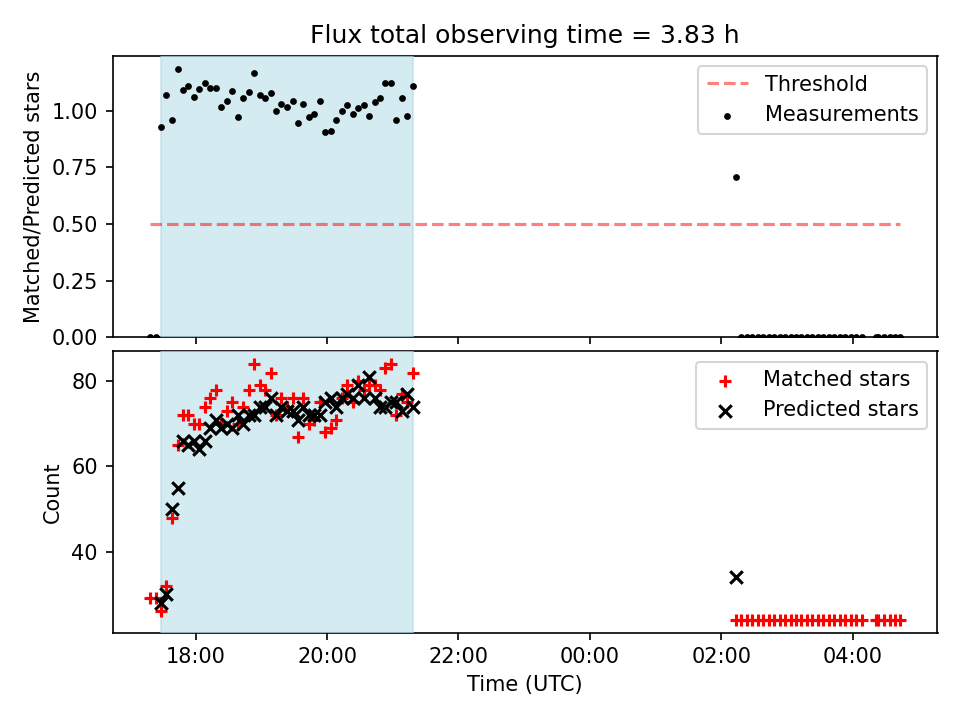 Flux total observing time = 3.83 h

Matched/Predicted stars

1.00
0.75
0.50
0.25
0.00

Threshold
Measurements

Count

80
60
40

Matched stars
Predicted stars

18:00
20:00
22:00
00:00
02:00
04:00

Time (UTC)